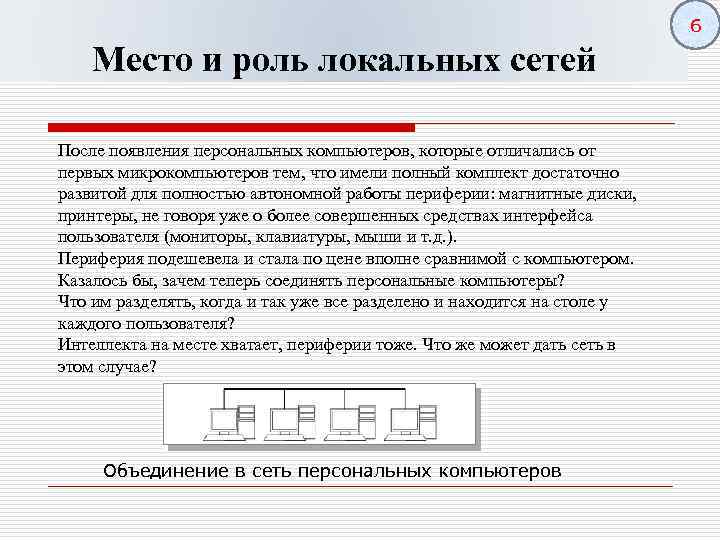 6

Место и роль локальных сетей

После появления персональных компьютеров, которые отличались от первых микрокомпьютеров тем, что имели полный комплект достаточно развитой для полностью автономной работы периферии: магнитные диски, принтеры, не говоря уже о более совершенных средствах интерфейса пользователя (мониторы, клавиатуры, мыши и т.д.).
Периферия подешевела и стала по цене вполне сравнимой с компьютером.
Казалось бы, зачем теперь соединять персональные компьютеры?
Что им разделять, когда и так уже все разделено и находится на столе у каждого пользователя?
Интеллекта на месте хватает, периферии тоже. Что же может дать сеть в этом случае?

Объединение в сеть персональных компьютеров